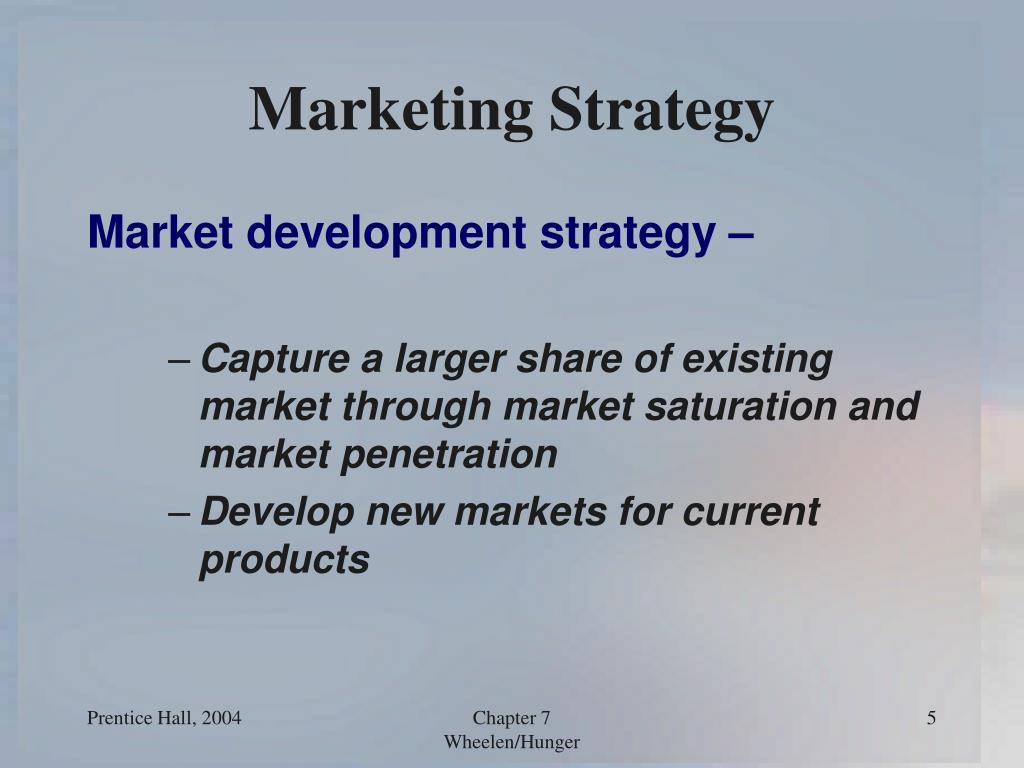 Marketing Strategy

Market development strategy –

– Capture a larger share of existing market through market saturation and market penetration

– Develop new markets for current products

Prentice Hall, 2004

Chapter 7
Wheelen/Hunger

5